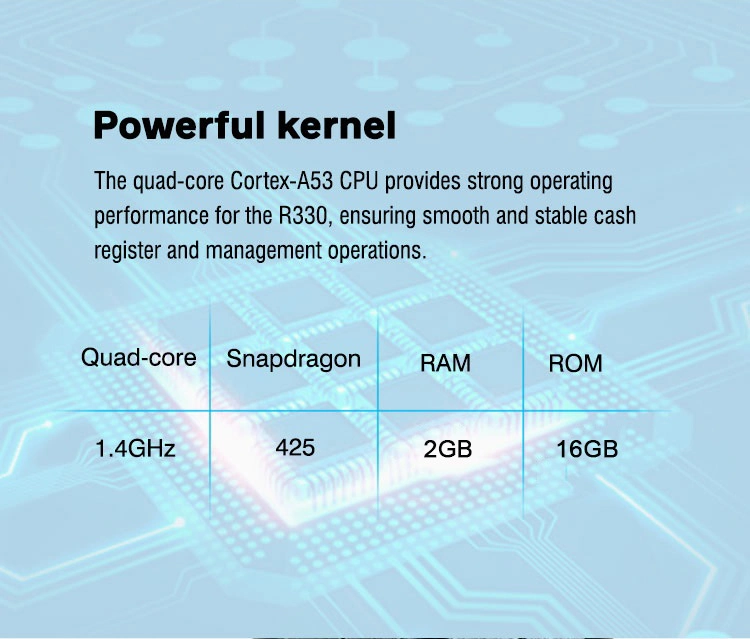 Powerful kernel

The quad-core Cortex-A53 CPU provides strong operating performance for the R330, ensuring smooth and stable cash register and management operations.

| Quad-core | Snapdragon | RAM | ROM |
|---|---|---|---|
| 1.4GHz | 425 | 2GB | 16GB |